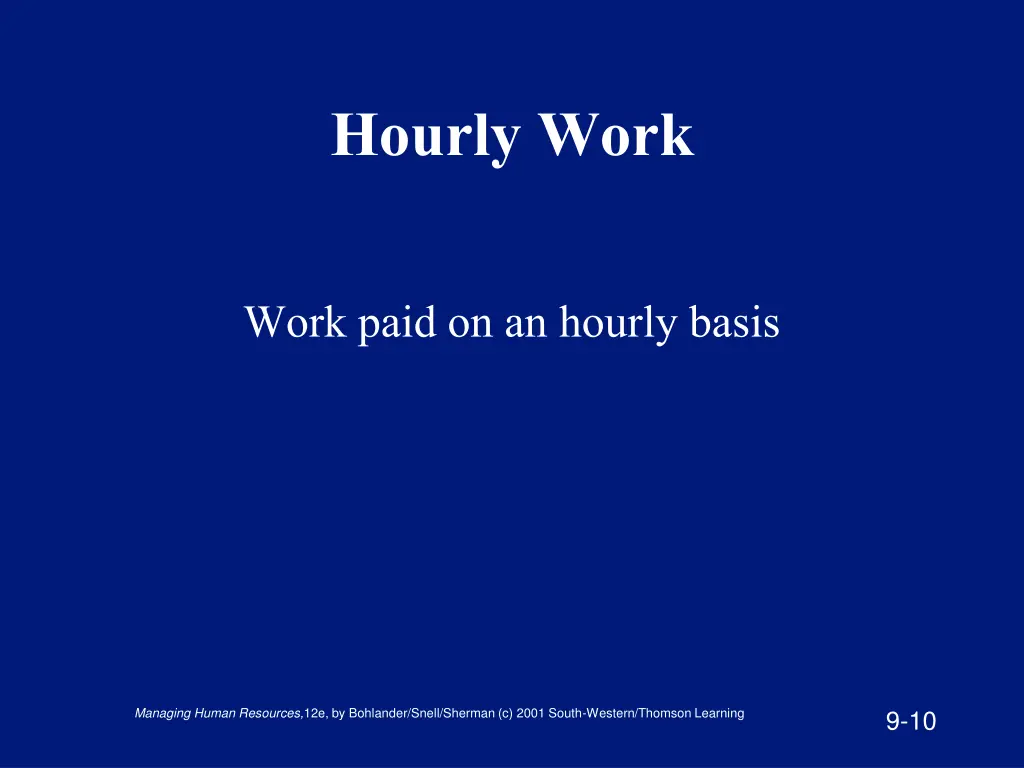 Hourly Work

Work paid on an hourly basis

Managing Human Resources,12e, by Bohlander/Snell/Sherman (c) 2001 South-Western/Thomson Learning

9-10